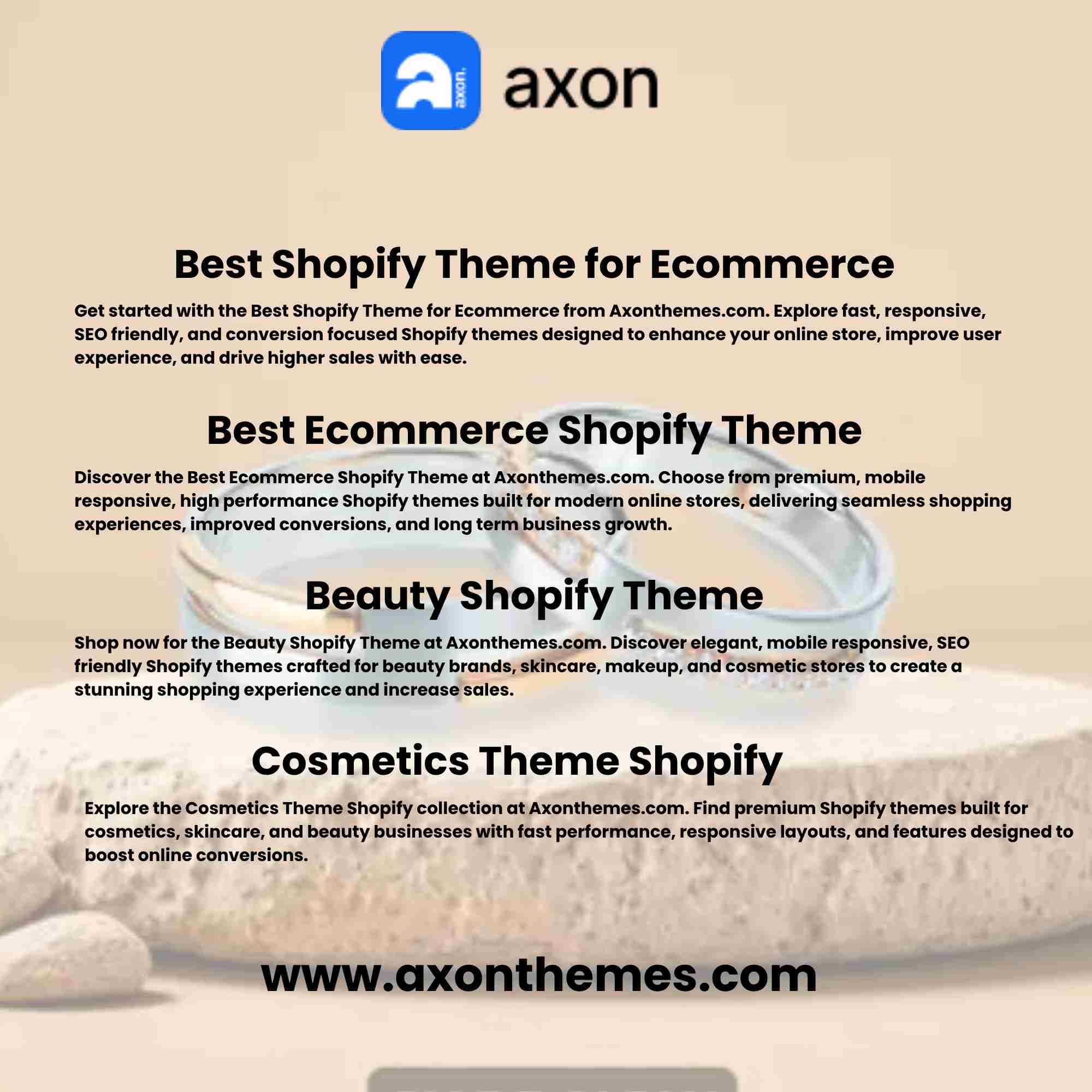 axon

Best Shopify Theme for Ecommerce

Get started with the Best Shopify Theme for Ecommerce from Axonthemes.com. Explore fast, responsive, SEO friendly, and conversion focused Shopify themes designed to enhance your online store, improve user experience, and drive higher sales with ease.

Best Ecommerce Shopify Theme

Discover the Best Ecommerce Shopify Theme at Axonthemes.com. Choose from premium, mobile responsive, high performance Shopify themes built for modern online stores, delivering seamless shopping experiences, improved conversions, and long term business growth.

Beauty Shopify Theme

Shop now for the Beauty Shopify Theme at Axonthemes.com. Discover elegant, mobile responsive, SEO friendly Shopify themes crafted for beauty brands, skincare, makeup, and cosmetic stores to create a stunning shopping experience and increase sales.

Cosmetics Theme Shopify

Explore the Cosmetics Theme Shopify collection at Axonthemes.com. Find premium Shopify themes built for cosmetics, skincare, and beauty businesses with fast performance, responsive layouts, and features designed to boost online conversions.

www.axonthemes.com